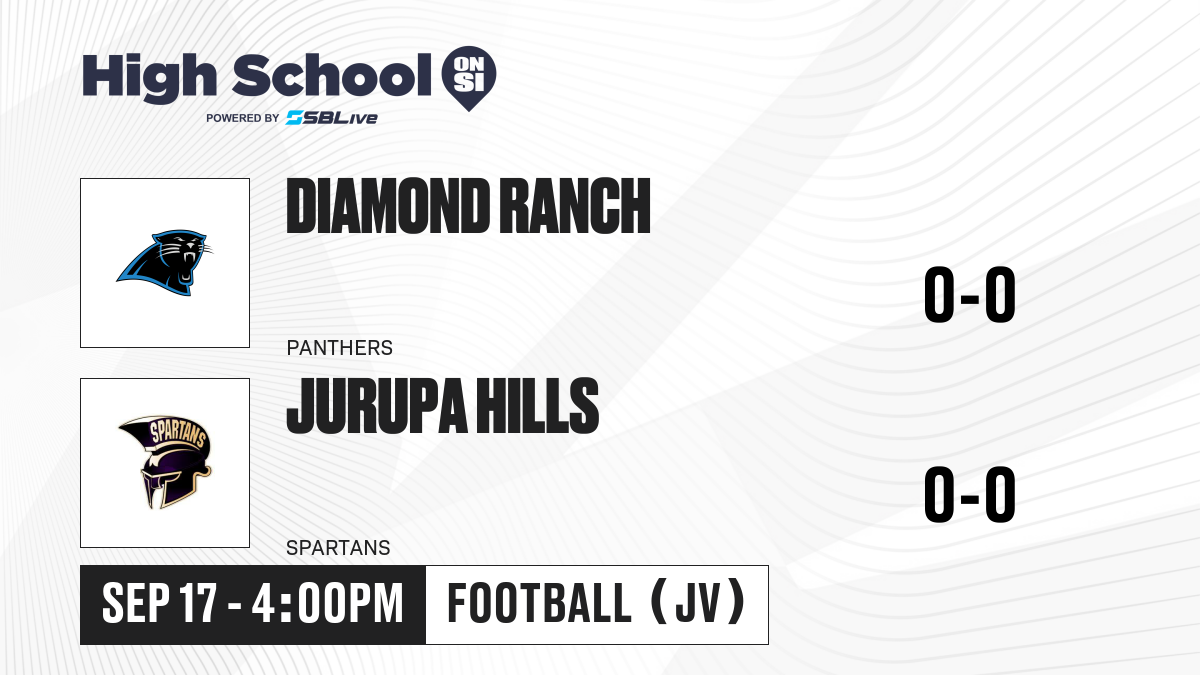 High School ON SI
POWERED BY SBLive

DIAMOND RANCH
PANTHERS
0-0

SPARTANS
JURUPA HILLS
SPARTANS
0-0

SEP 17 - 4:00PM
FOOTBALL (JV)